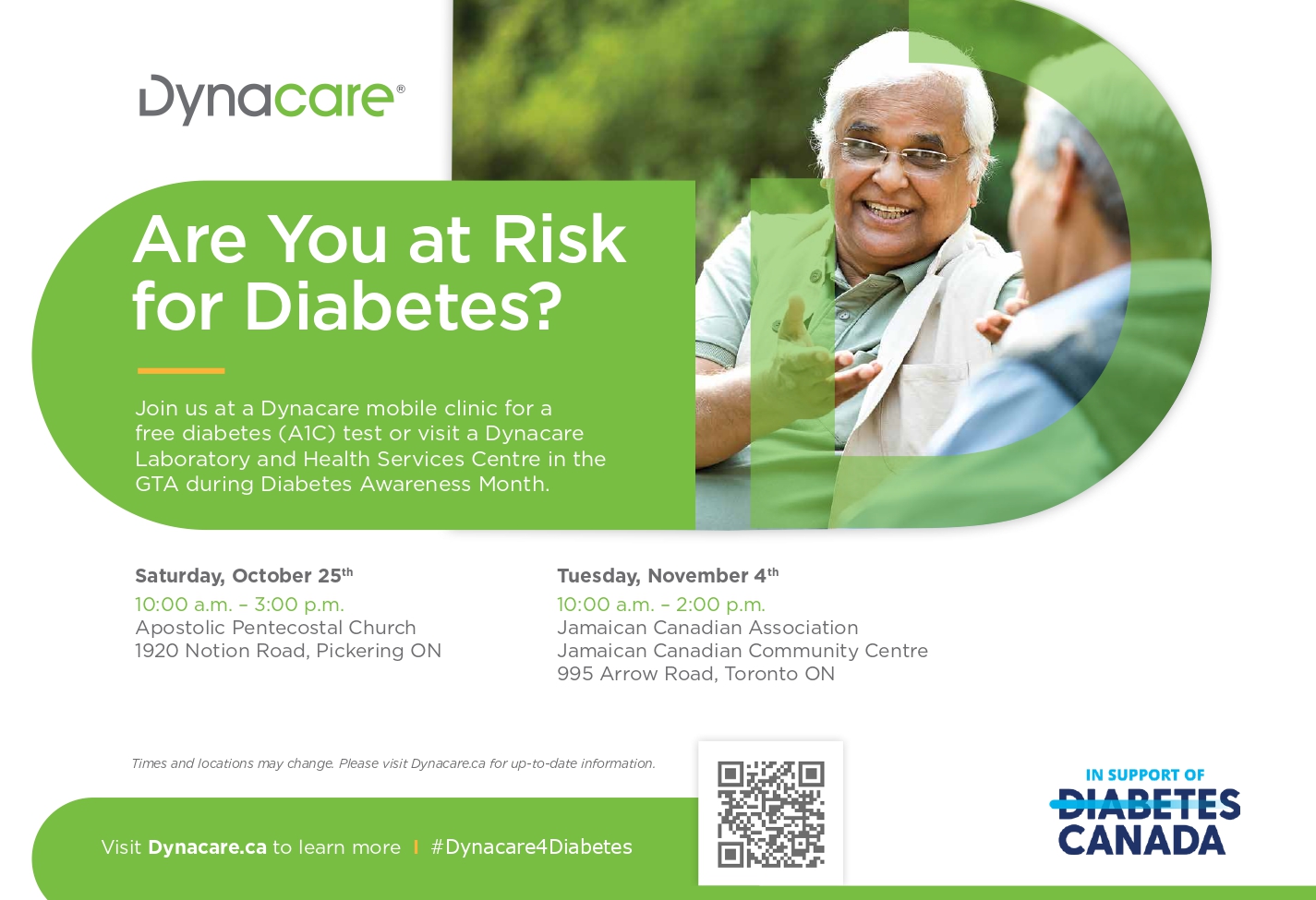 Dynacare®

Are You at Risk for Diabetes?

Join us at a Dynacare mobile clinic for a free diabetes (A1C) test or visit a Dynacare Laboratory and Health Services Centre in the GTA during Diabetes Awareness Month.

Saturday, October 25th
10:00 a.m. – 3:00 p.m.
Apostolic Pentecostal Church
1920 Notion Road, Pickering ON

Tuesday, November 4th
10:00 a.m. – 2:00 p.m.
Jamaican Canadian Association
Jamaican Canadian Community Centre
995 Arrow Road, Toronto ON

Times and locations may change. Please visit Dynacare.ca for up-to-date information.

Visit Dynacare.ca to learn more | #Dynacare4Diabetes

IN SUPPORT OF
DIABETES
CANADA